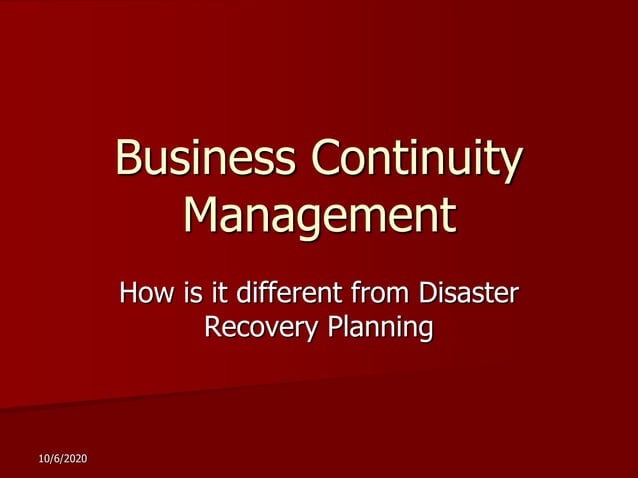 Business Continuity Management

How is it different from Disaster Recovery Planning

10/6/2020